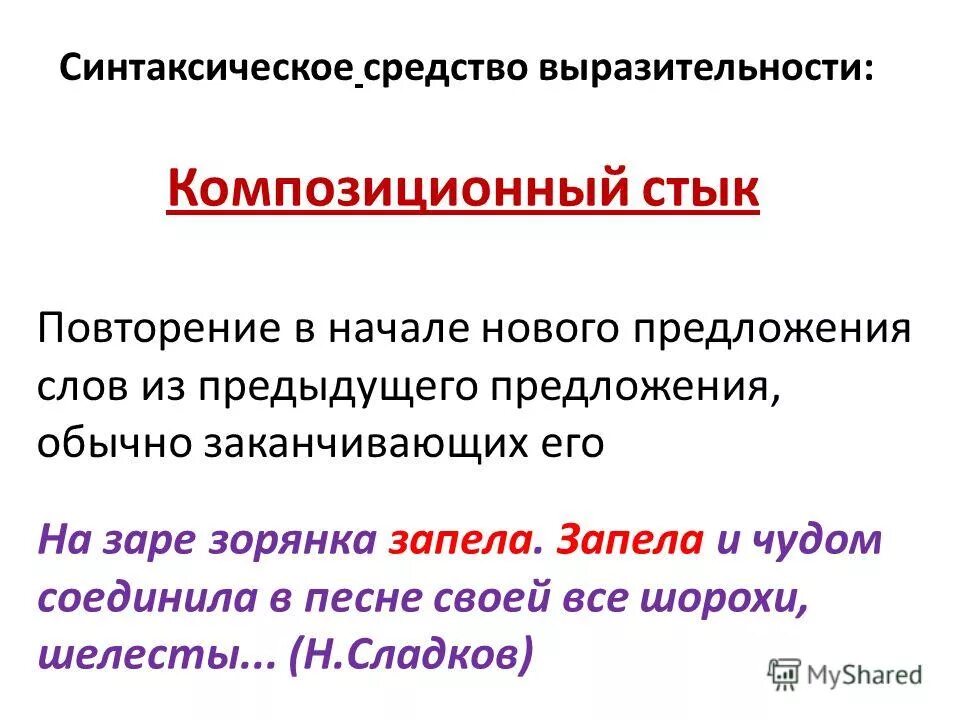 Синтаксическое средство выразительности:

Композиционный стык

Повторение в начале нового предложения слов из предыдущего предложения, обычно заканчивающих его

На заре зорянка запела. Запела и чудом соединила в песне своей все шорохи, шелесты... (Н.Сладков)

MyShared